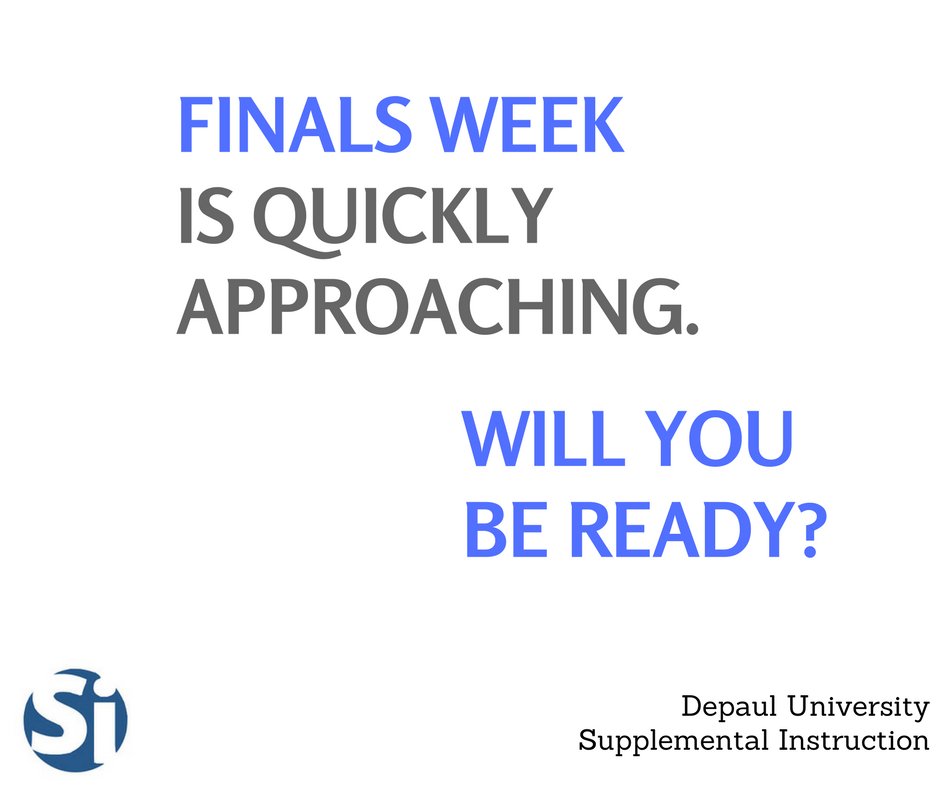 FINALS WEEK
IS QUICKLY
APPROACHING.

WILL YOU
BE READY?

Si

Depaul University
Supplemental Instruction